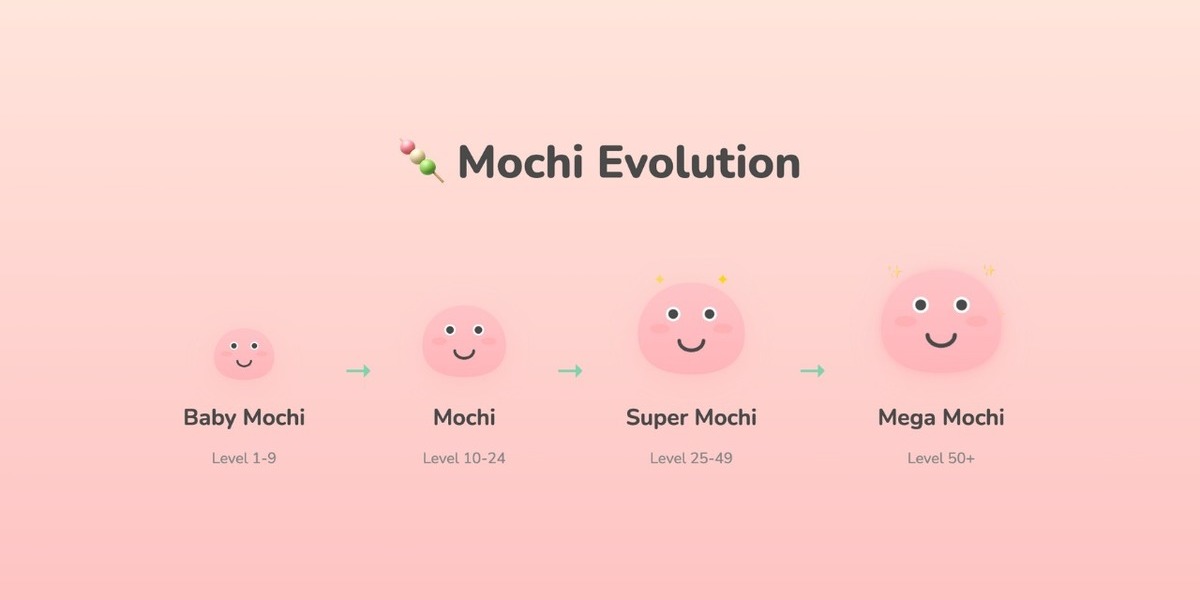 🍡 Mochi Evolution

Baby Mochi
Level 1-9

→

Mochi
Level 10-24

→

Super Mochi
Level 25-49

→

Mega Mochi
Level 50+